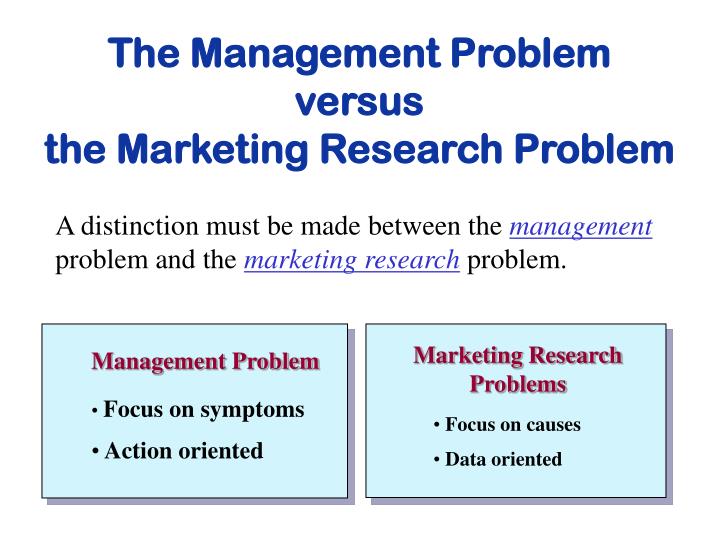 The Management Problem
versus
the Marketing Research Problem

A distinction must be made between the management problem and the marketing research problem.

Management Problem

• Focus on symptoms

• Action oriented

Marketing Research Problems

• Focus on causes

• Data oriented